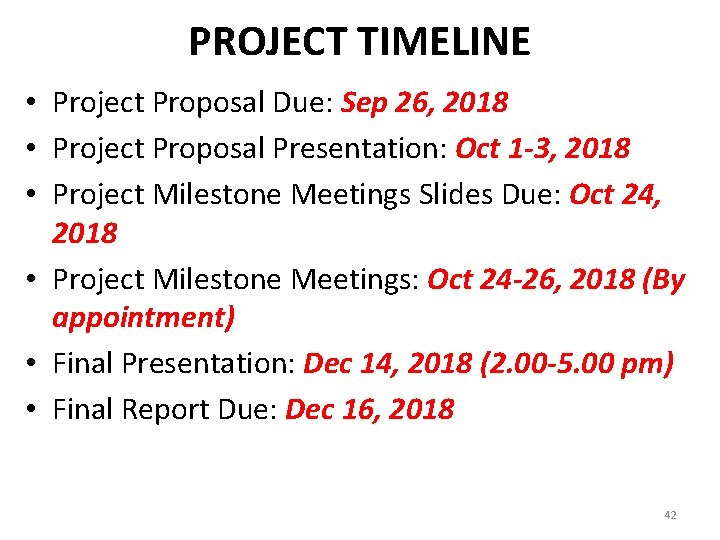 PROJECT TIMELINE

• Project Proposal Due: Sep 26, 2018
• Project Proposal Presentation: Oct 1-3, 2018
• Project Milestone Meetings Slides Due: Oct 24, 2018
• Project Milestone Meetings: Oct 24-26, 2018 (By appointment)
• Final Presentation: Dec 14, 2018 (2.00-5.00 pm)
• Final Report Due: Dec 16, 2018

42